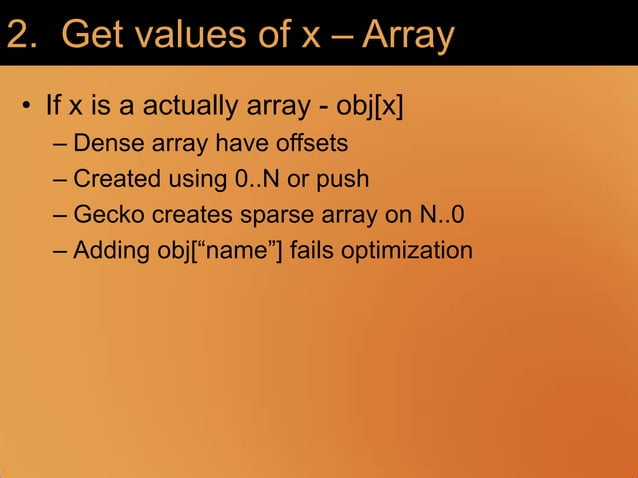 2. Get values of x – Array

• If x is a actually array - obj[x]
  – Dense array have offsets
  – Created using 0..N or push
  – Gecko creates sparse array on N..0
  – Adding obj[“name”] fails optimization